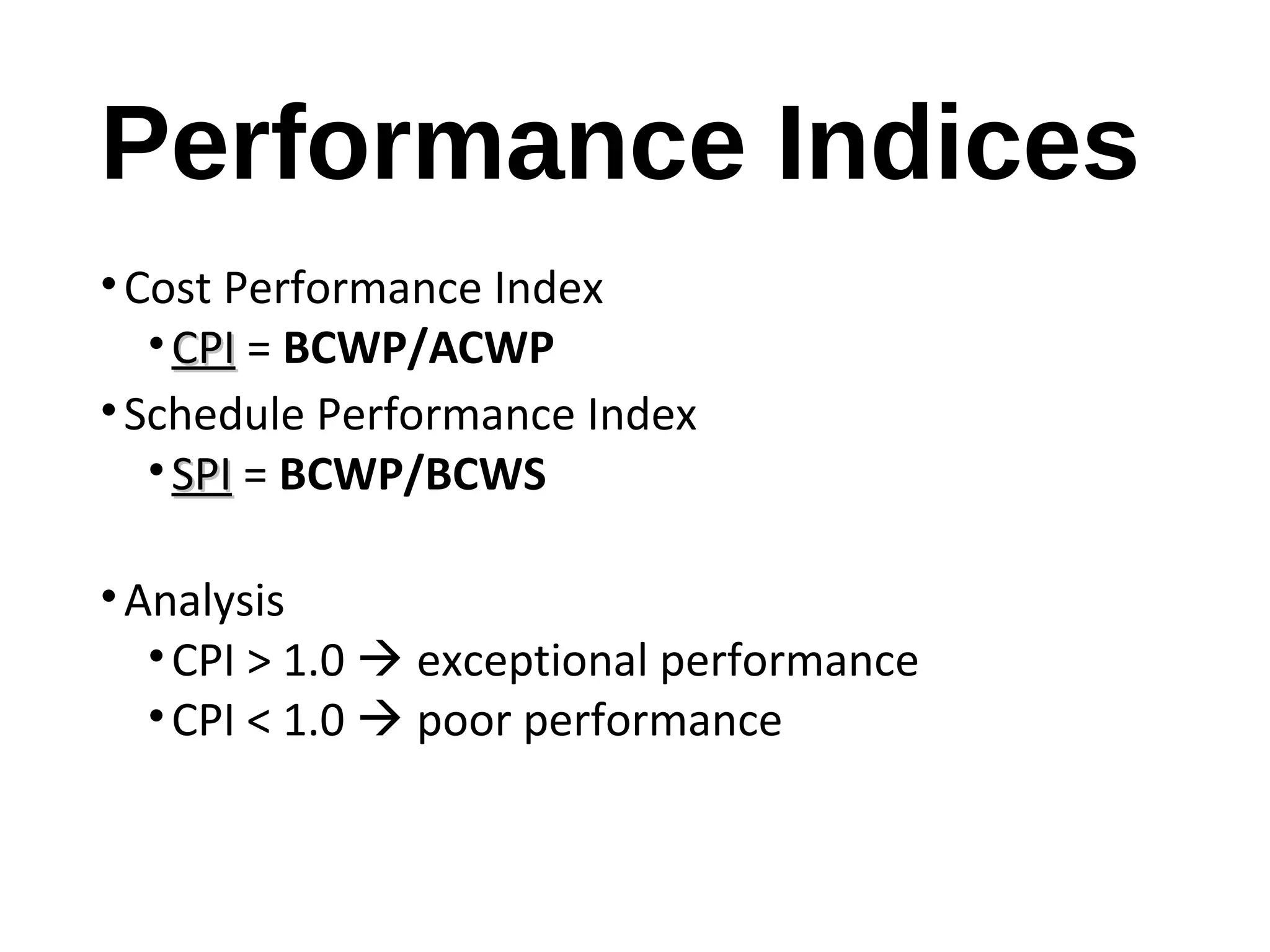 Performance Indices

• Cost Performance Index
  • CPI = BCWP/ACWP
• Schedule Performance Index
  • SPI = BCWP/BCWS

• Analysis
  • CPI > 1.0 → exceptional performance
  • CPI < 1.0 → poor performance